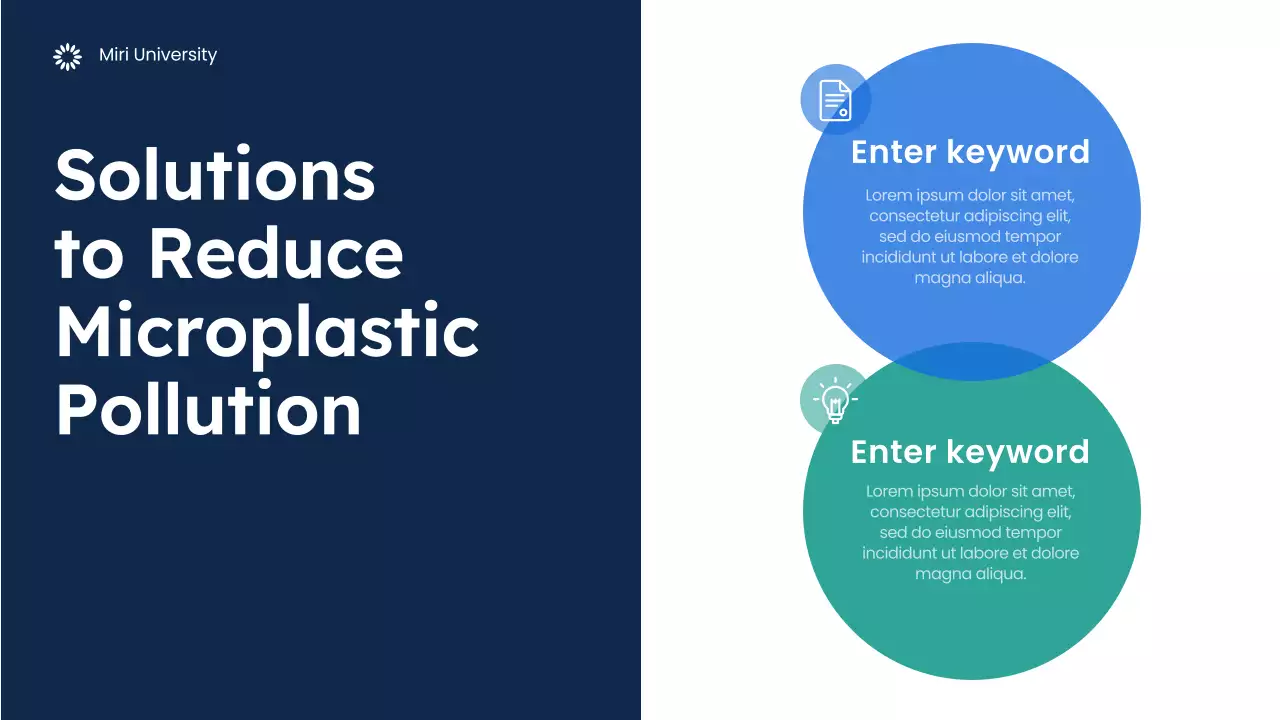 Miri University

Solutions to Reduce Microplastic Pollution

Enter keyword

Lorem ipsum dolor sit amet, consectetur adipiscing elit, sed do eiusmod tempor incididunt ut labore et dolore magna aliqua.

Enter keyword

Lorem ipsum dolor sit amet, consectetur adipiscing elit, sed do eiusmod tempor incididunt ut labore et dolore magna aliqua.